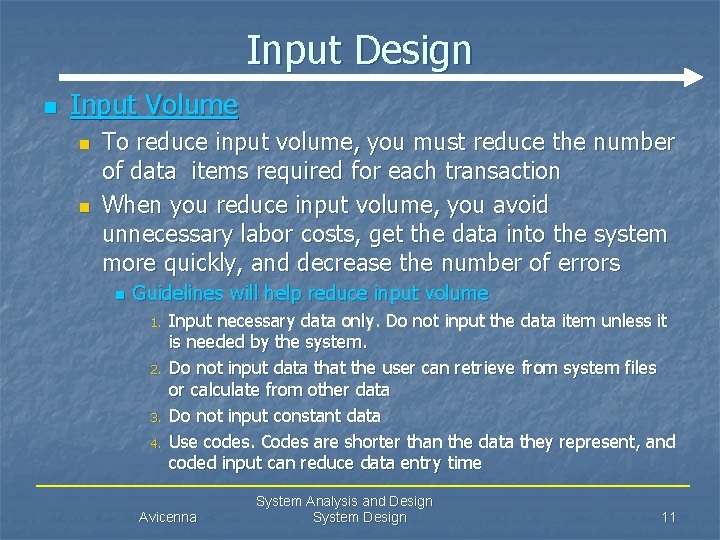 Input Design

Input Volume

To reduce input volume, you must reduce the number of data items required for each transaction

When you reduce input volume, you avoid unnecessary labor costs, get the data into the system more quickly, and decrease the number of errors

Guidelines will help reduce input volume

1. Input necessary data only. Do not input the data item unless it is needed by the system.
2. Do not input data that the user can retrieve from system files or calculate from other data
3. Do not input constant data
4. Use codes. Codes are shorter than the data they represent, and coded input can reduce data entry time

Avicenna

System Analysis and Design
System Design

11